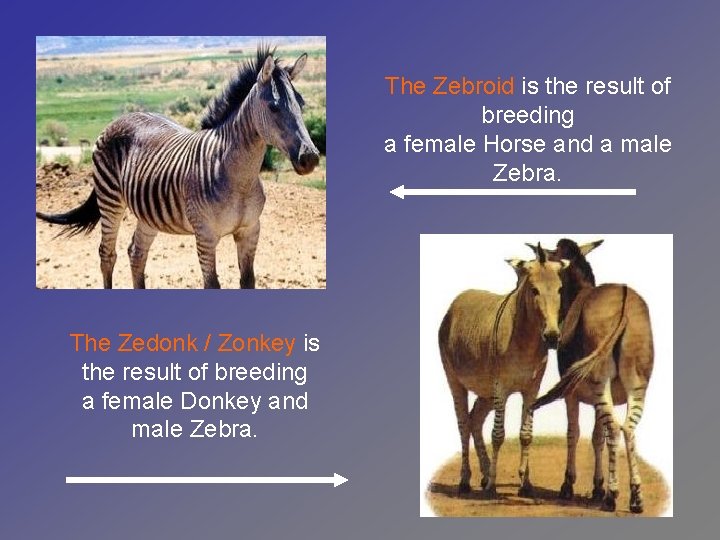 The Zebroid is the result of breeding
a female Horse and a male Zebra.

The Zedonk / Zonkey is the result of breeding a female Donkey and male Zebra.